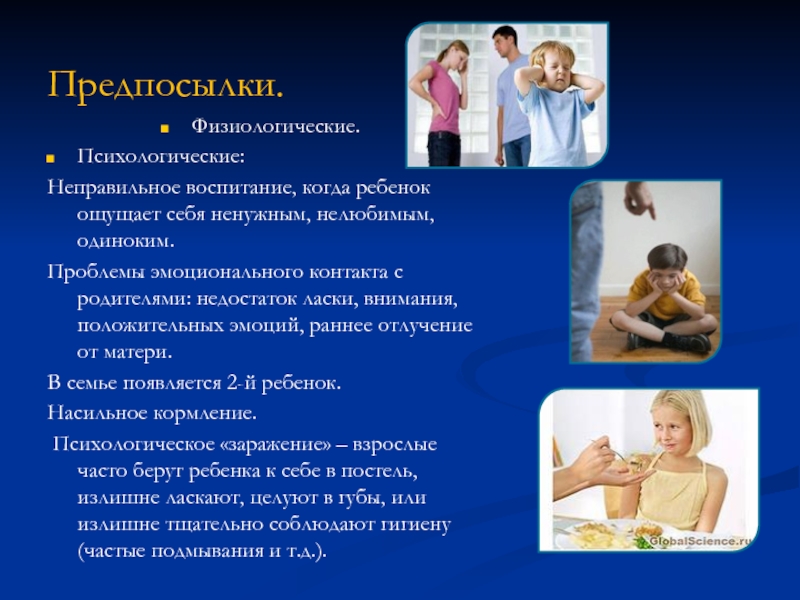 Предпосылки.

Физиологические.

Психологические:

Неправильное воспитание, когда ребенок ощущает себя ненужным, нелюбимым, одиноким.

Проблемы эмоционального контакта с родителями: недостаток ласки, внимания, положительных эмоций, раннее отлучение от матери.

В семье появляется 2-й ребенок.

Насильное кормление.

Психологическое «заражение» – взрослые часто берут ребенка к себе в постель, излишне ласкают, целуют в губы, или излишне тщательно соблюдают гигиену (частые подмывания и т.д.).

GlobalScience.ru